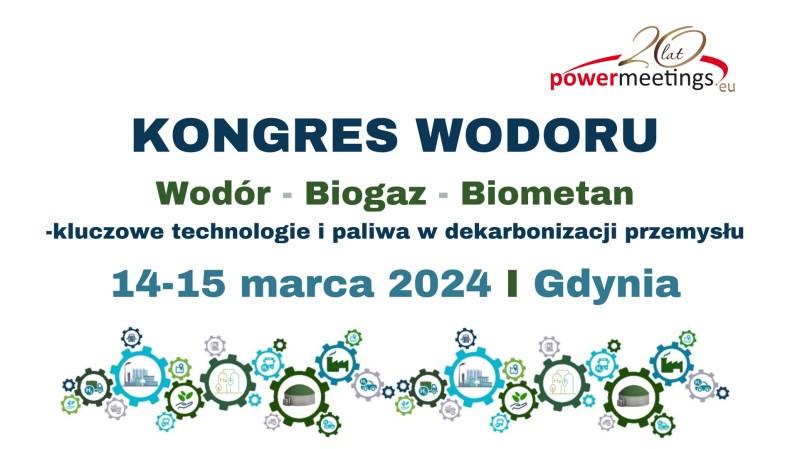 20 lat
powermeetings.eu

KONGRES WODORU

Wodór - Biogaz - Biometan
-kluczowe technologie i paliwa w dekarbonizacji przemysłu

14-15 marca 2024 I Gdynia